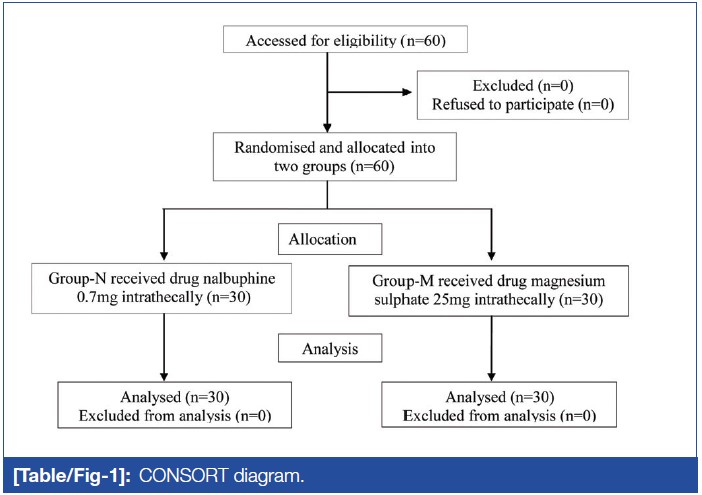 Accessed for eligibility (n=60)

Excluded (n=0)
Refused to participate (n=0)

Randomised and allocated into two groups (n=60)

Allocation

Group-N received drug nalbuphine 0.7mg intrathecally (n=30)

Group-M received drug magnesium sulphate 25mg intrathecally (n=30)

Analysis

Analysed (n=30)
Excluded from analysis (n=0)

Analysed (n=30)
Excluded from analysis (n=0)

[Table/Fig-1]: CONSORT diagram.